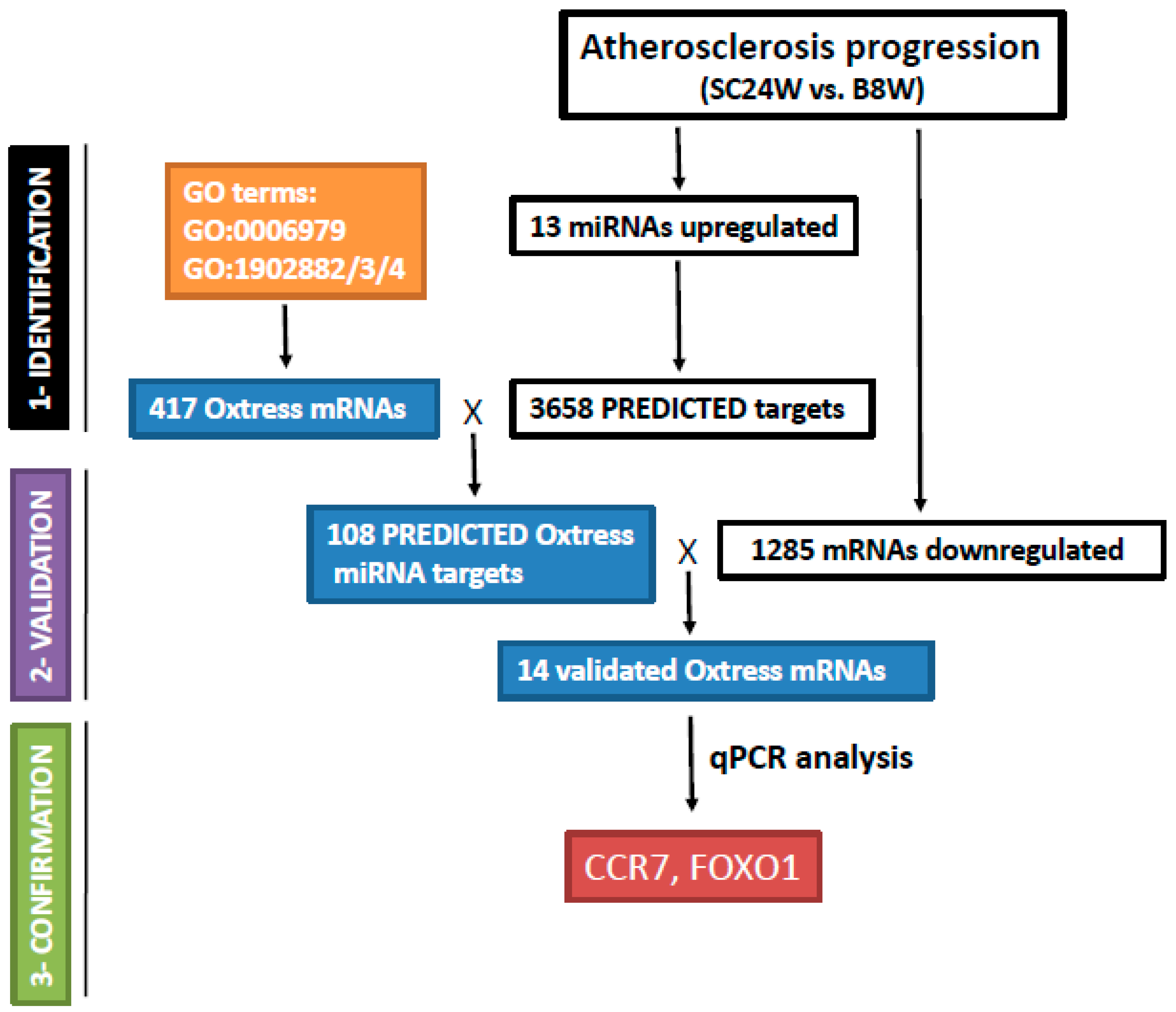 Atherosclerosis progression
(SC24W vs. B8W)

1- IDENTIFICATION

GO terms:
GO:0006979
GO:1902882/3/4

13 miRNAs upregulated

417 Oxtress mRNAs

X

3658 PREDICTED targets

2- VALIDATION

108 PREDICTED Oxtress miRNA targets

X

1285 mRNAs downregulated

14 validated Oxtress mRNAs

3- CONFIRMATION

qPCR analysis

CCR7, FOXO1